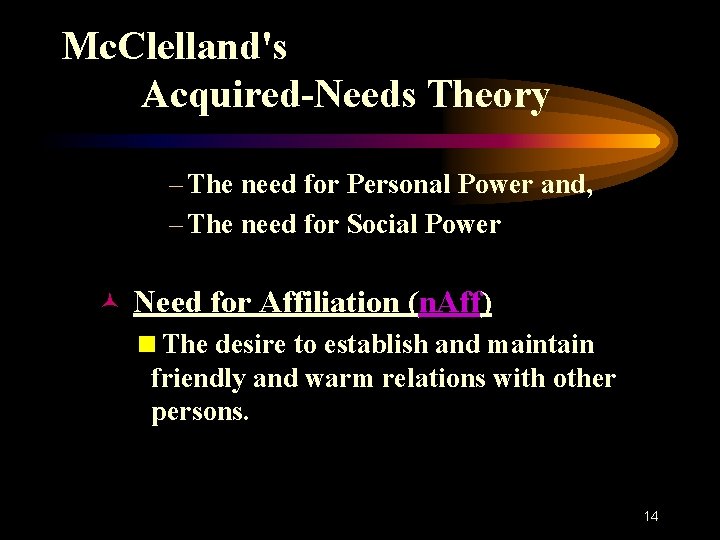 McClelland's
Acquired-Needs Theory

– The need for Personal Power and,
– The need for Social Power

Need for Affiliation (nAff)

The desire to establish and maintain friendly and warm relations with other persons.

14